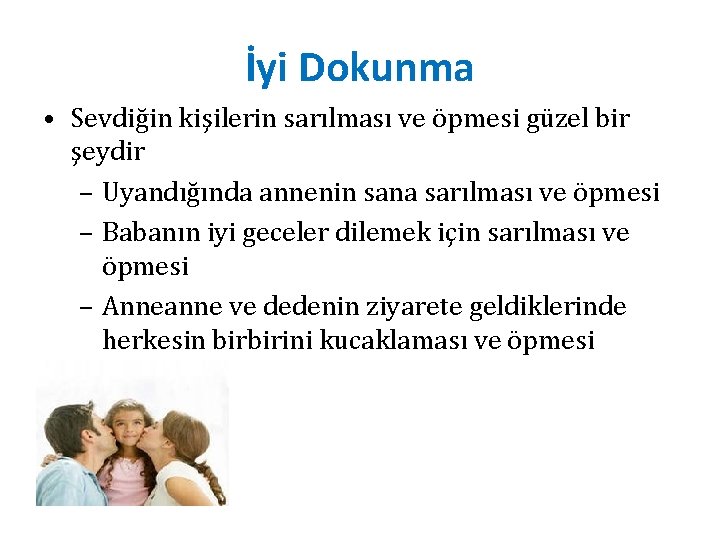 İyi Dokunma

• Sevdiğin kişilerin sarılması ve öpmesi güzel bir şeydir
  – Uyandığında annenin sana sarılması ve öpmesi
  – Babanın iyi geceler dilemek için sarılması ve öpmesi
  – Anneanne ve dedenin ziyarete geldiklerinde herkesin birbirini kucaklaması ve öpmesi